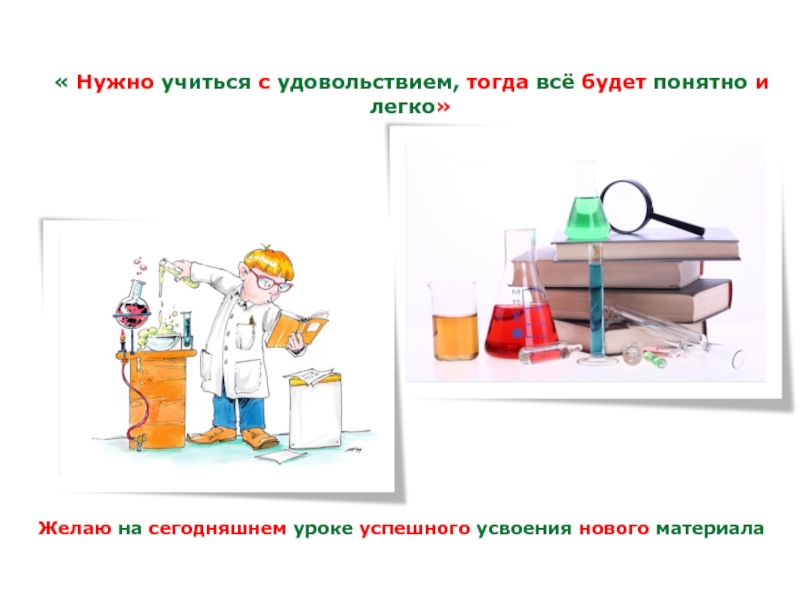 « Нужно учиться с удовольствием, тогда всё будет понятно и легко»

Желаю на сегодняшнем уроке успешного усвоения нового материала